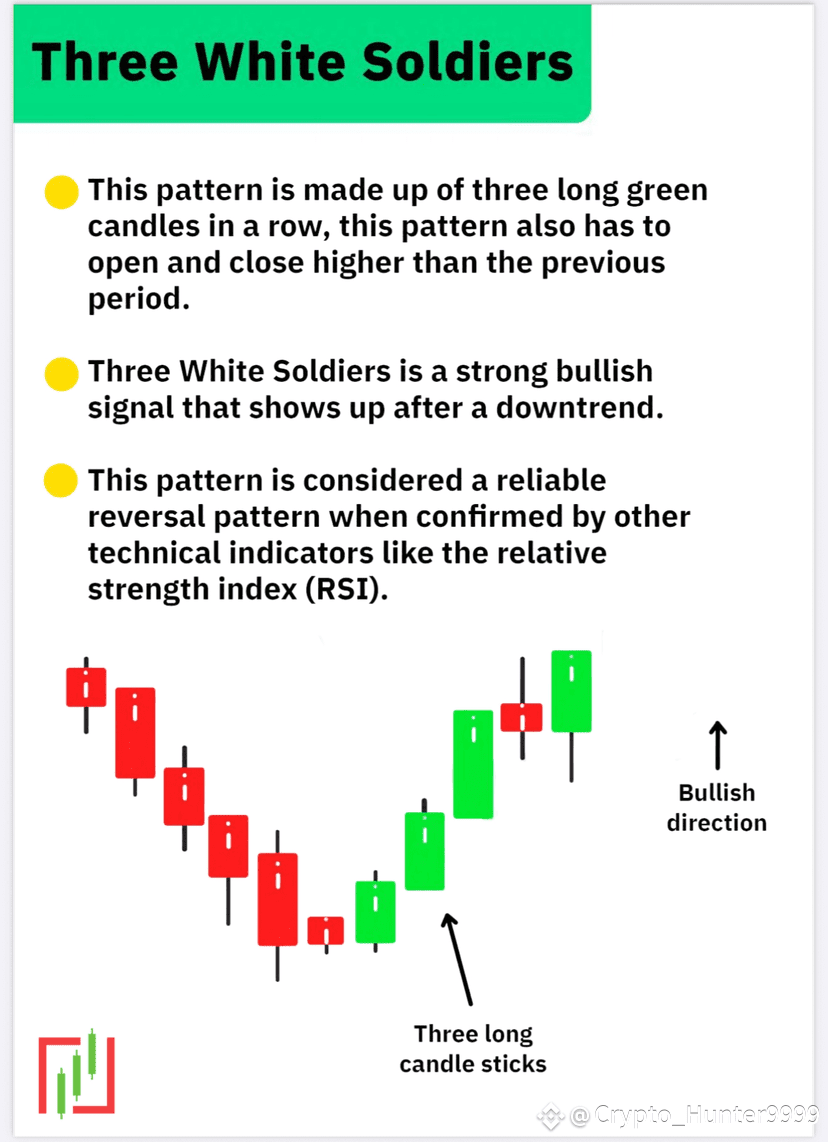 Three White Soldiers

This pattern is made up of three long green candles in a row, this pattern also has to open and close higher than the previous period.

Three White Soldiers is a strong bullish signal that shows up after a downtrend.

This pattern is considered a reliable reversal pattern when confirmed by other technical indicators like the relative strength index (RSI).

Bullish direction

Three long candle sticks

@Crypto_Hunter9999